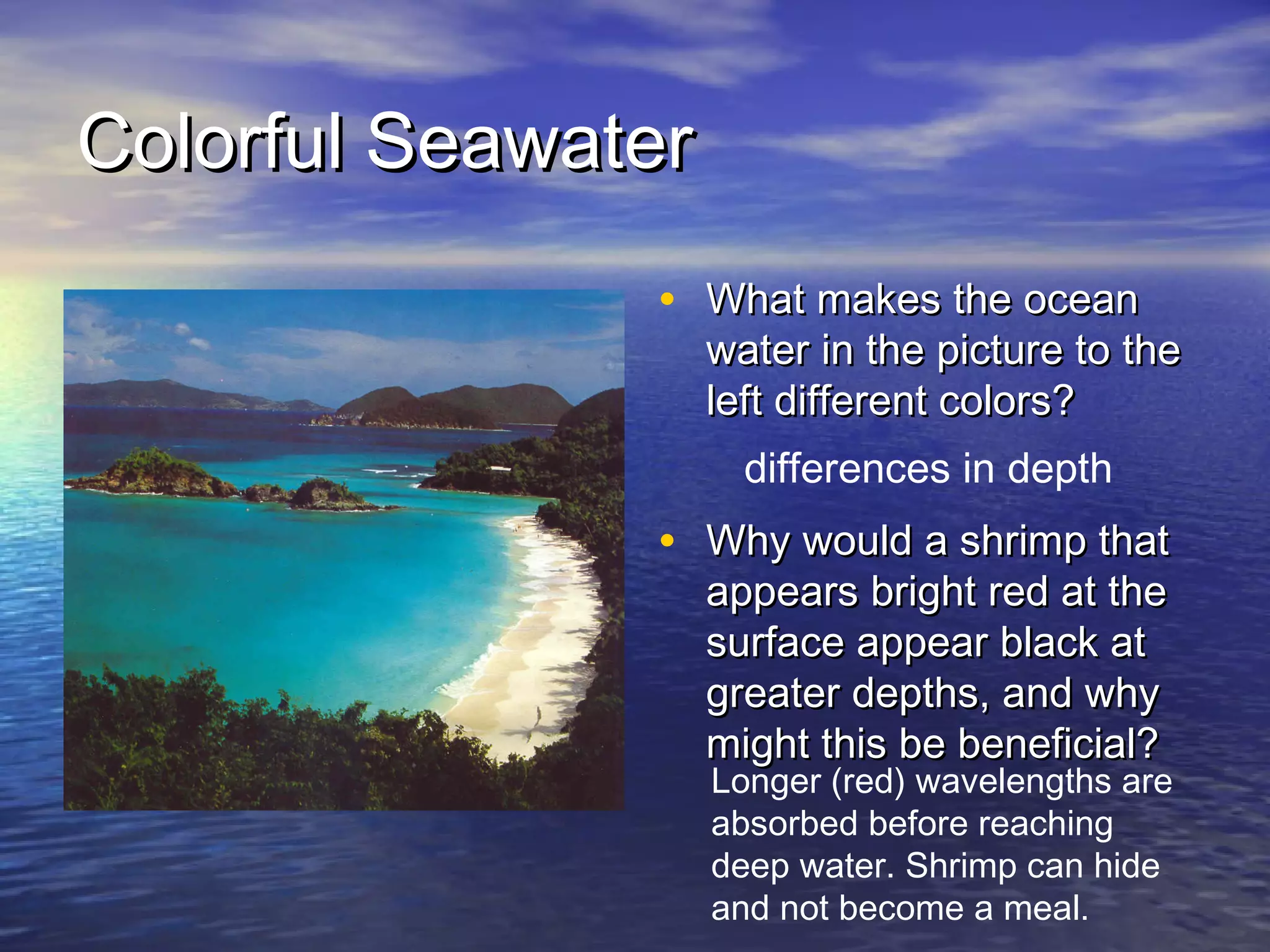 Colorful Seawater

• What makes the ocean water in the picture to the left different colors?

differences in depth

• Why would a shrimp that appears bright red at the surface appear black at greater depths, and why might this be beneficial?

Longer (red) wavelengths are absorbed before reaching deep water. Shrimp can hide and not become a meal.